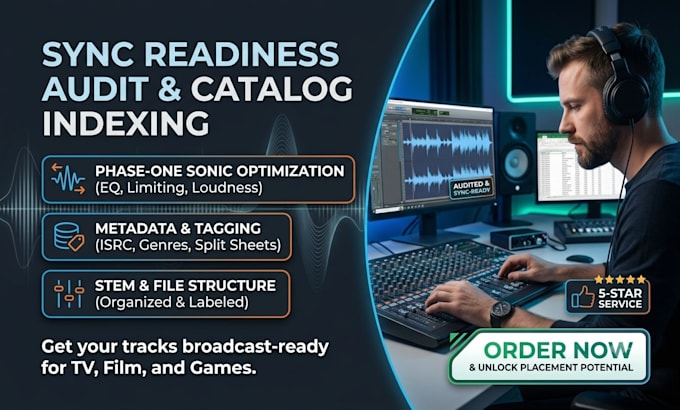 SYNC READINESS AUDIT & CATALOG INDEXING

PHASE-ONE SONIC OPTIMIZATION
(EQ, Limiting, Loudness)

METADATA & TAGGING
(ISRC, Genres, Split Sheets)

STEM & FILE STRUCTURE
(Organized & Labeled)

Get your tracks broadcast-ready for TV, Film, and Games.

AUDITED & SYNC-READY

5-STAR SERVICE

ORDER NOW
& UNLOCK PLACEMENT POTENTIAL